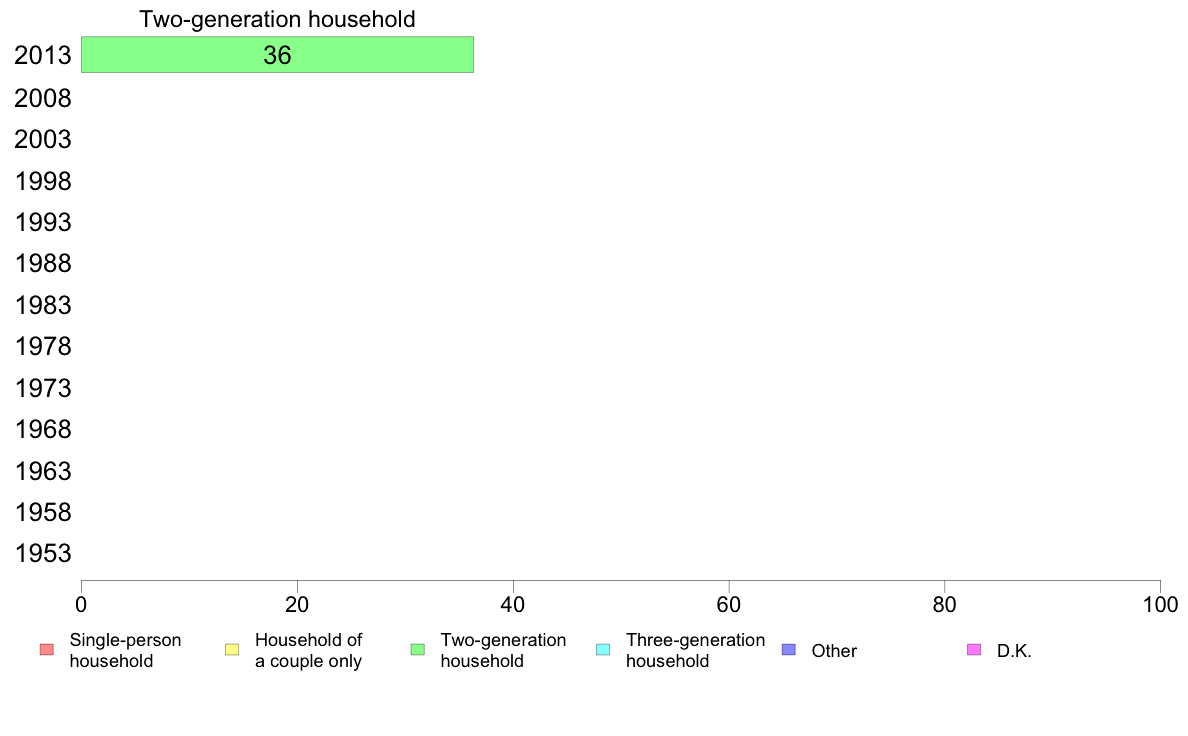 Two-generation household

2013 36
2008
2003
1998
1993
1988
1983
1978
1973
1968
1963
1958
1953

0 20 40 60 80 100

Single-person household
Household of a couple only
Two-generation household
Three-generation household
Other
D.K.